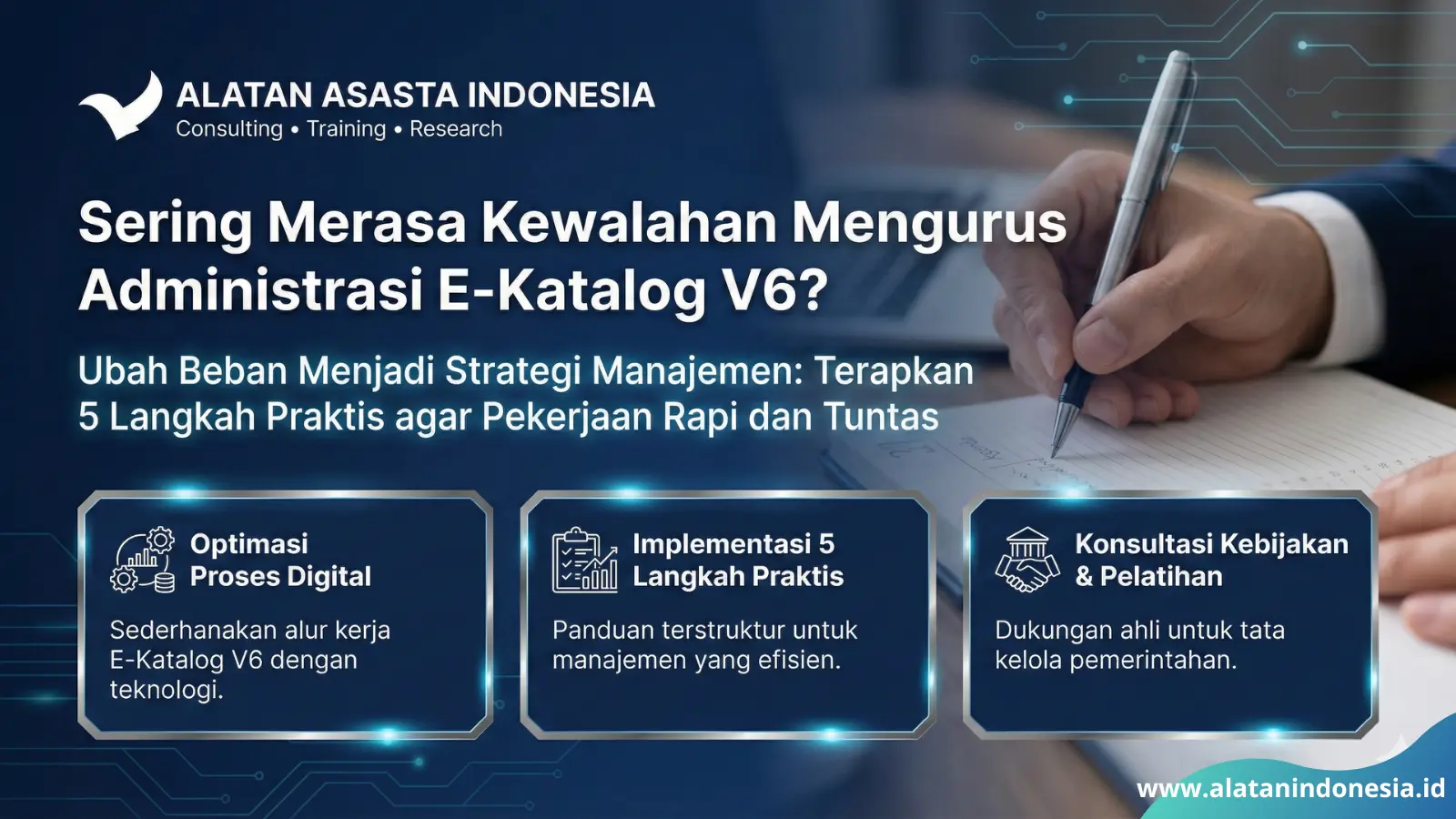 ALATAN ASASTA INDONESIA
Consulting • Training • Research

Sering Merasa Kewalahan Mengurus Administrasi E-Katalog V6?

Ubah Beban Menjadi Strategi Manajemen: Terapkan 5 Langkah Praktis agar Pekerjaan Rapi dan Tuntas

Optimasi Proses Digital

Sederhanakan alur kerja E-Katalog V6 dengan teknologi.

Implementasi 5 Langkah Praktis

Panduan terstruktur untuk manajemen yang efisien.

Konsultasi Kebijakan & Pelatihan

Dukungan ahli untuk tata kelola pemerintahan.

www.alatanindonesia.id